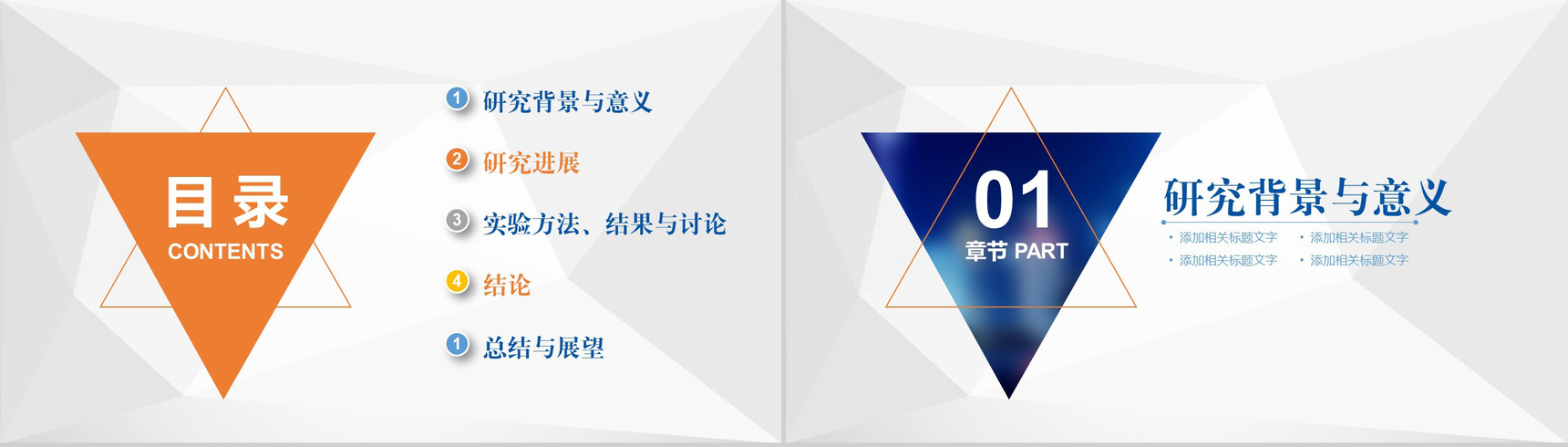 目录
CONTENTS

1 研究背景与意义

2 研究进展

3 实验方法、结果与讨论

4 结论

1 总结与展望

01
章节 PART

研究背景与意义

• 添加相关标题文字
• 添加相关标题文字
• 添加相关标题文字
• 添加相关标题文字